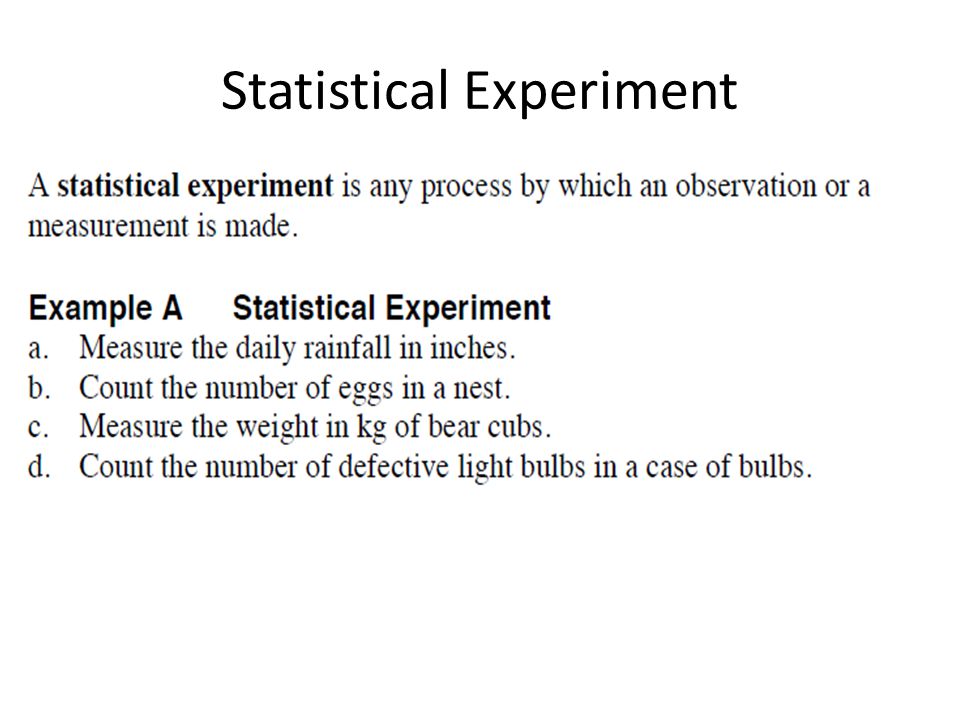 Statistical Experiment

A statistical experiment is any process by which an observation or a measurement is made.

Example A Statistical Experiment
a. Measure the daily rainfall in inches.
b. Count the number of eggs in a nest.
c. Measure the weight in kg of bear cubs.
d. Count the number of defective light bulbs in a case of bulbs.